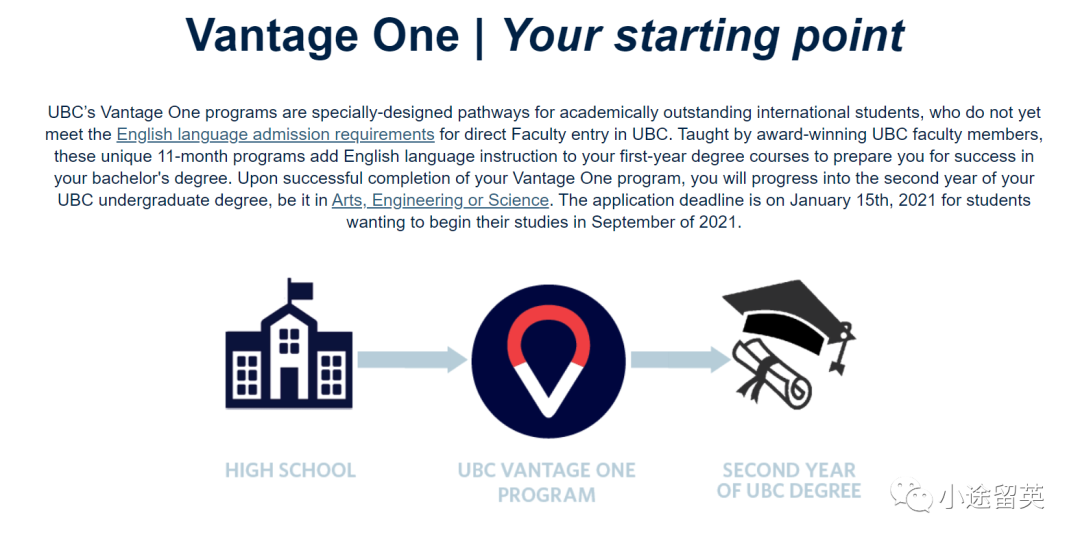 Vantage One | Your starting point

UBC's Vantage One programs are specially-designed pathways for academically outstanding international students, who do not yet meet the English language admission requirements for direct Faculty entry in UBC. Taught by award-winning UBC faculty members, these unique 11-month programs add English language instruction to your first-year degree courses to prepare you for success in your bachelor's degree. Upon successful completion of your Vantage One program, you will progress into the second year of your UBC undergraduate degree, be it in Arts, Engineering or Science. The application deadline is on January 15th, 2021 for students wanting to begin their studies in September of 2021.

HIGH SCHOOL

UBC VANTAGE ONE PROGRAM

SECOND YEAR OF UBC DEGREE

小途留英